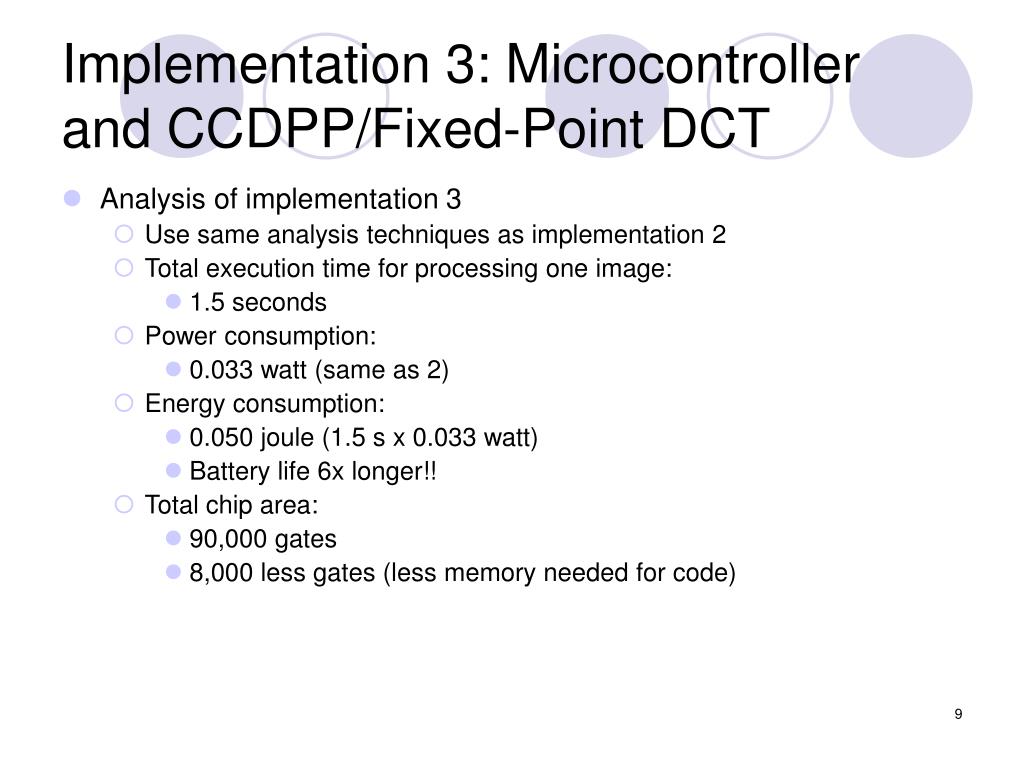 Implementation 3: Microcontroller and CCDPP/Fixed-Point DCT

Analysis of implementation 3
Use same analysis techniques as implementation 2
Total execution time for processing one image:
1.5 seconds
Power consumption:
0.033 watt (same as 2)
Energy consumption:
0.050 joule (1.5 s x 0.033 watt)
Battery life 6x longer!!
Total chip area:
90,000 gates
8,000 less gates (less memory needed for code)

9